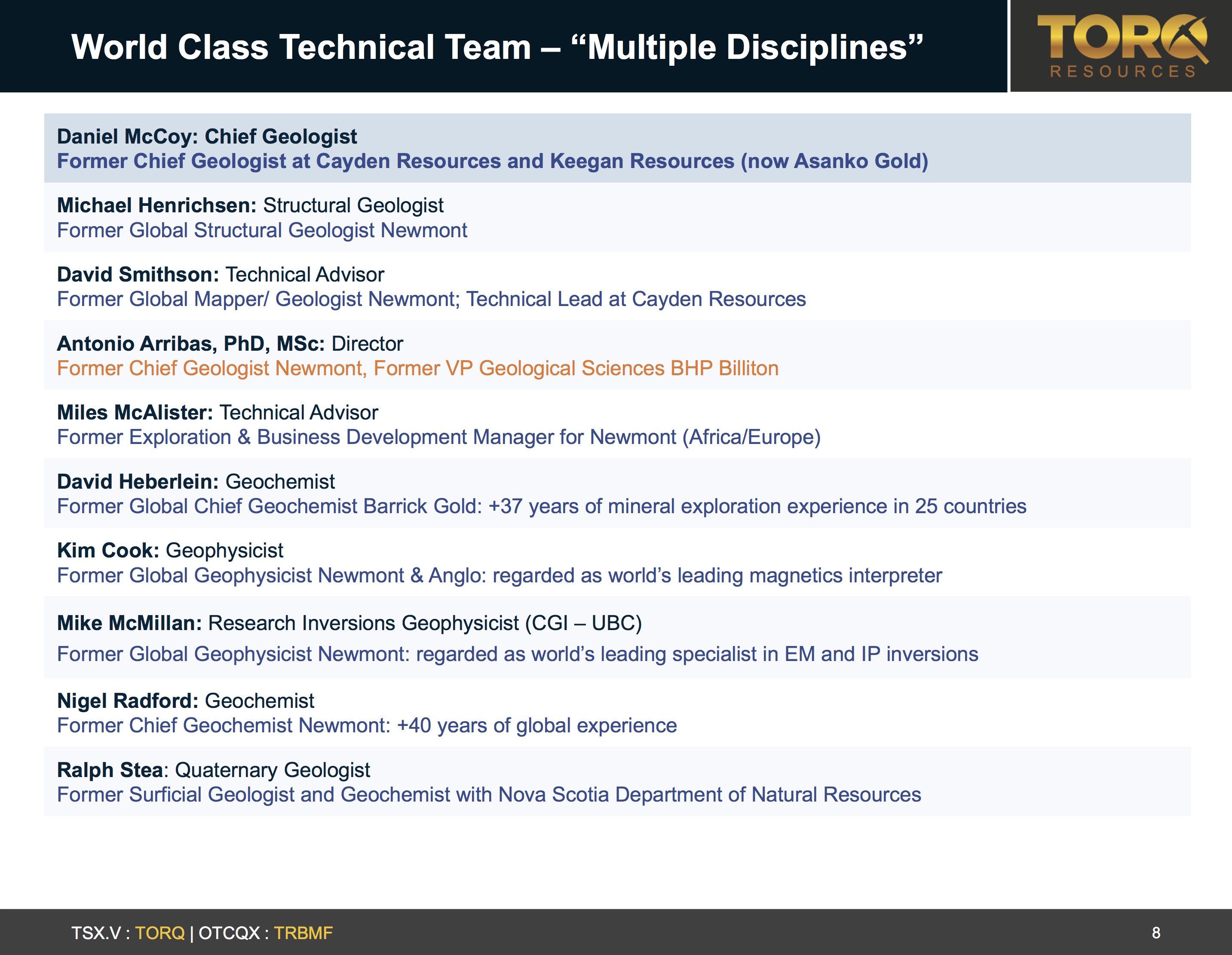 World Class Technical Team – “Multiple Disciplines”

TORQ RESOURCES

Daniel McCoy: Chief Geologist
Former Chief Geologist at Cayden Resources and Keegan Resources (now Asanko Gold)

Michael Henrichsen: Structural Geologist
Former Global Structural Geologist Newmont

David Smithson: Technical Advisor
Former Global Mapper/ Geologist Newmont; Technical Lead at Cayden Resources

Antonio Arribas, PhD, MSc: Director
Former Chief Geologist Newmont, Former VP Geological Sciences BHP Billiton

Miles McAlister: Technical Advisor
Former Exploration & Business Development Manager for Newmont (Africa/Europe)

David Heberlein: Geochemist
Former Global Chief Geochemist Barrick Gold: +37 years of mineral exploration experience in 25 countries

Kim Cook: Geophysicist
Former Global Geophysicist Newmont & Anglo: regarded as world’s leading magnetics interpreter

Mike McMillan: Research Inversions Geophysicist (CGI – UBC)
Former Global Geophysicist Newmont: regarded as world’s leading specialist in EM and IP inversions

Nigel Radford: Geochemist
Former Chief Geochemist Newmont: +40 years of global experience

Ralph Stea: Quaternary Geologist
Former Surficial Geologist and Geochemist with Nova Scotia Department of Natural Resources

TSX.V : TORQ | OTCQX : TRBMF

8